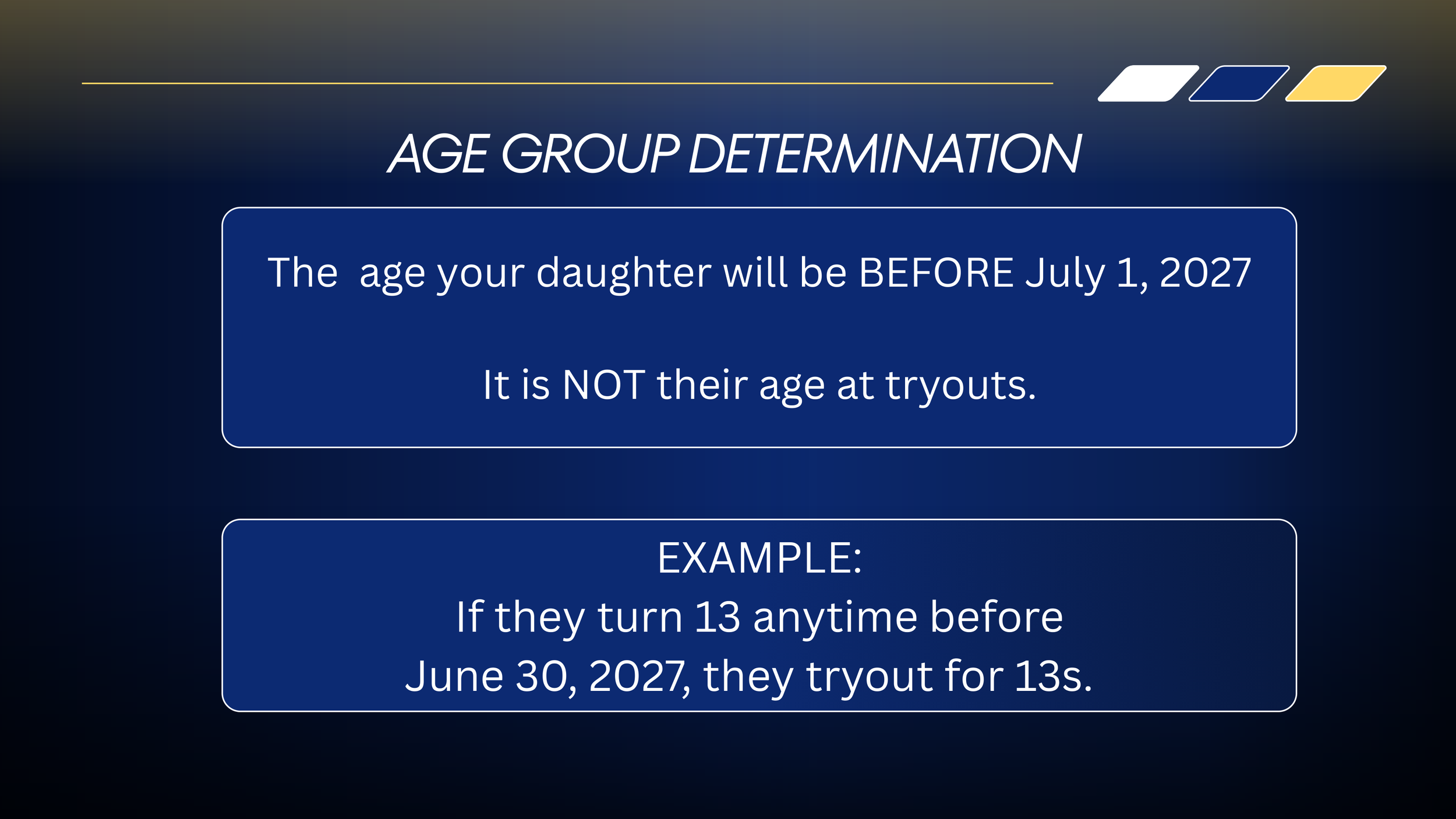 AGE GROUP DETERMINATION

The  age your daughter will be BEFORE July 1, 2027

It is NOT their age at tryouts.

EXAMPLE:
If they turn 13 anytime before June 30, 2027, they tryout for 13s.